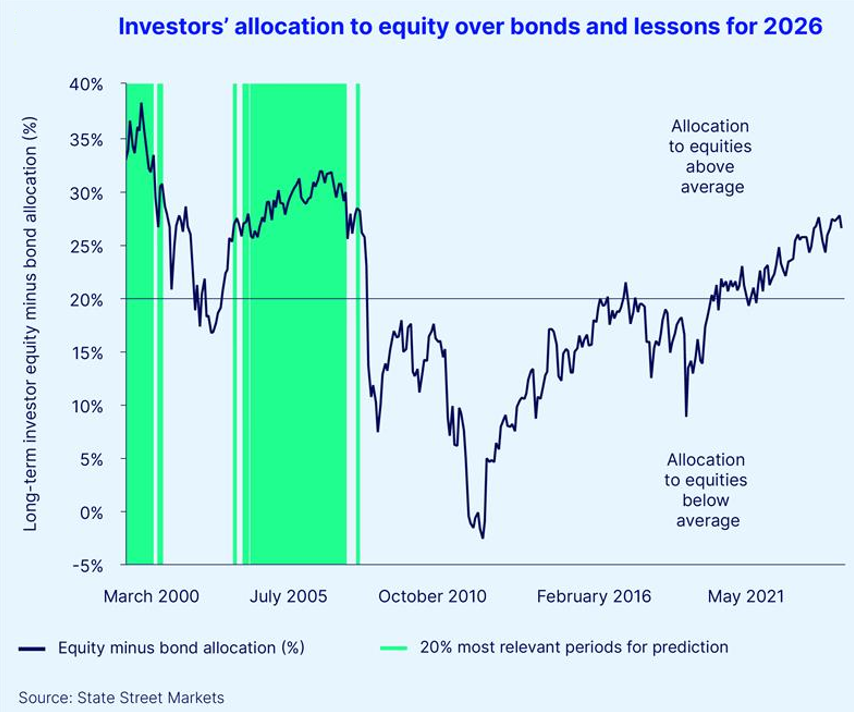 Investors' allocation to equity over bonds and lessons for 2026

Long-term investor equity minus bond allocation (%)

40%
35%
30%
25%
20%
15%
10%
5%
0%
-5%

Allocation to equities above average

Allocation to equities below average

March 2000
July 2005
October 2010
February 2016
May 2021

Equity minus bond allocation (%)
20% most relevant periods for prediction

Source: State Street Markets